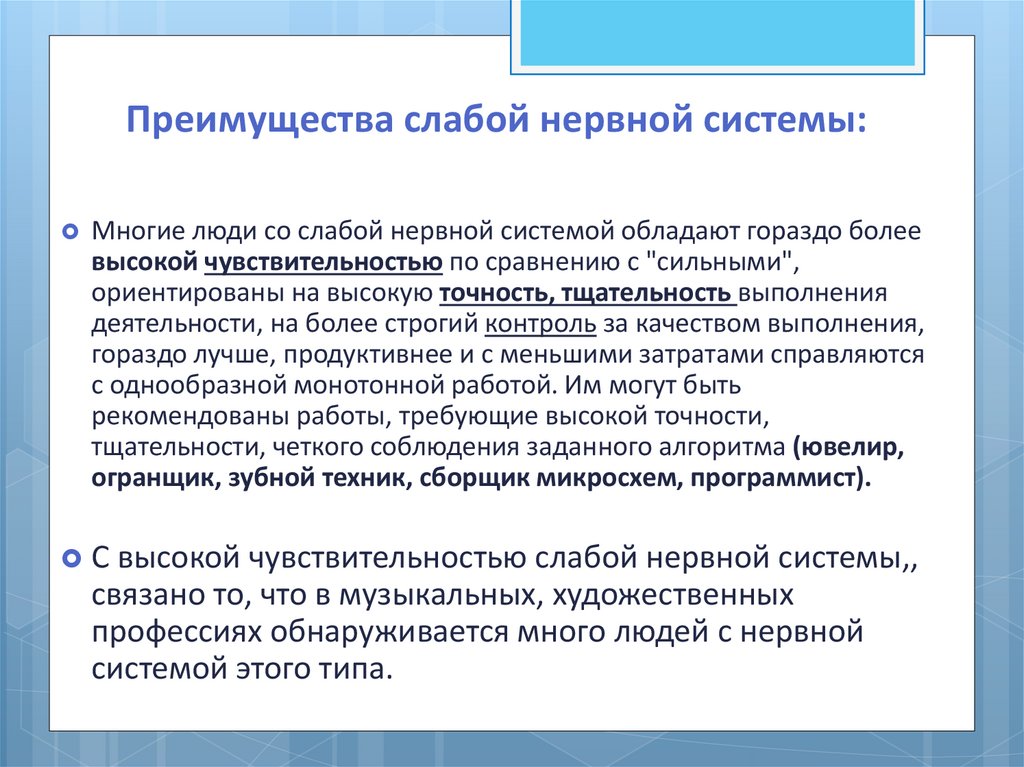 Преимущества слабой нервной системы:

Многие люди со слабой нервной системой обладают гораздо более высокой чувствительностью по сравнению с "сильными", ориентированы на высокую точность, тщательность выполнения деятельности, на более строгий контроль за качеством выполнения, гораздо лучше, продуктивнее и с меньшими затратами справляются с однообразной монотонной работой. Им могут быть рекомендованы работы, требующие высокой точности, тщательности, четкого соблюдения заданного алгоритма (ювелир, огранщик, зубной техник, сборщик микросхем, программист).

С высокой чувствительностью слабой нервной системы,, связано то, что в музыкальных, художественных профессиях обнаруживается много людей с нервной системой этого типа.